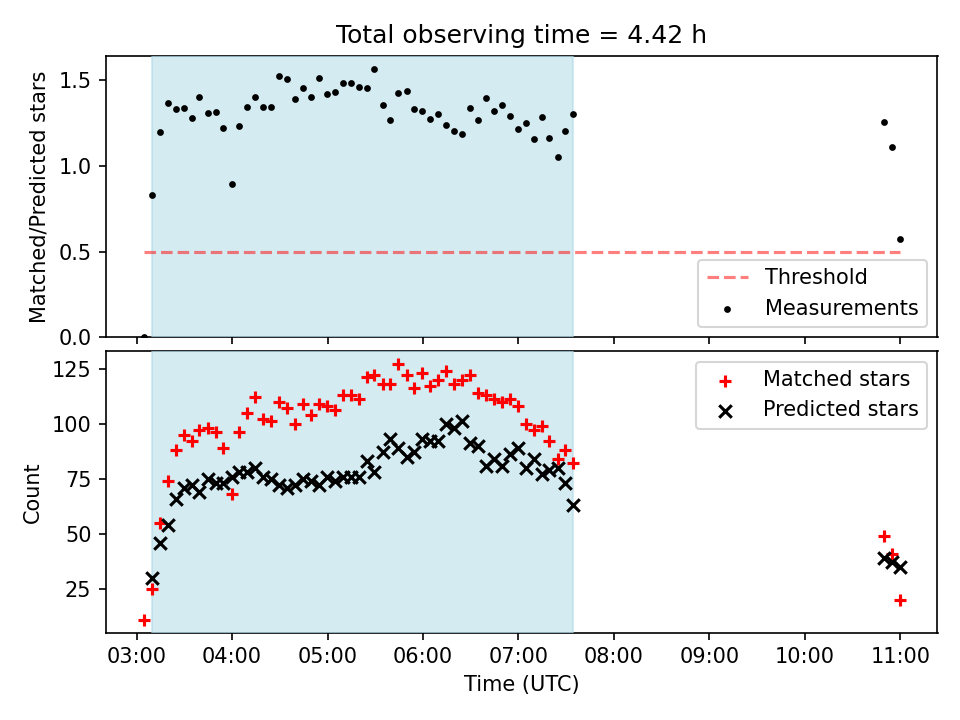 Total observing time = 4.42 h

Matched/Predicted stars

1.5
1.0
0.5
0.0

Threshold
Measurements

Count

125
100
75
50
25

Matched stars
Predicted stars

03:00 04:00 05:00 06:00 07:00 08:00 09:00 10:00 11:00

Time (UTC)